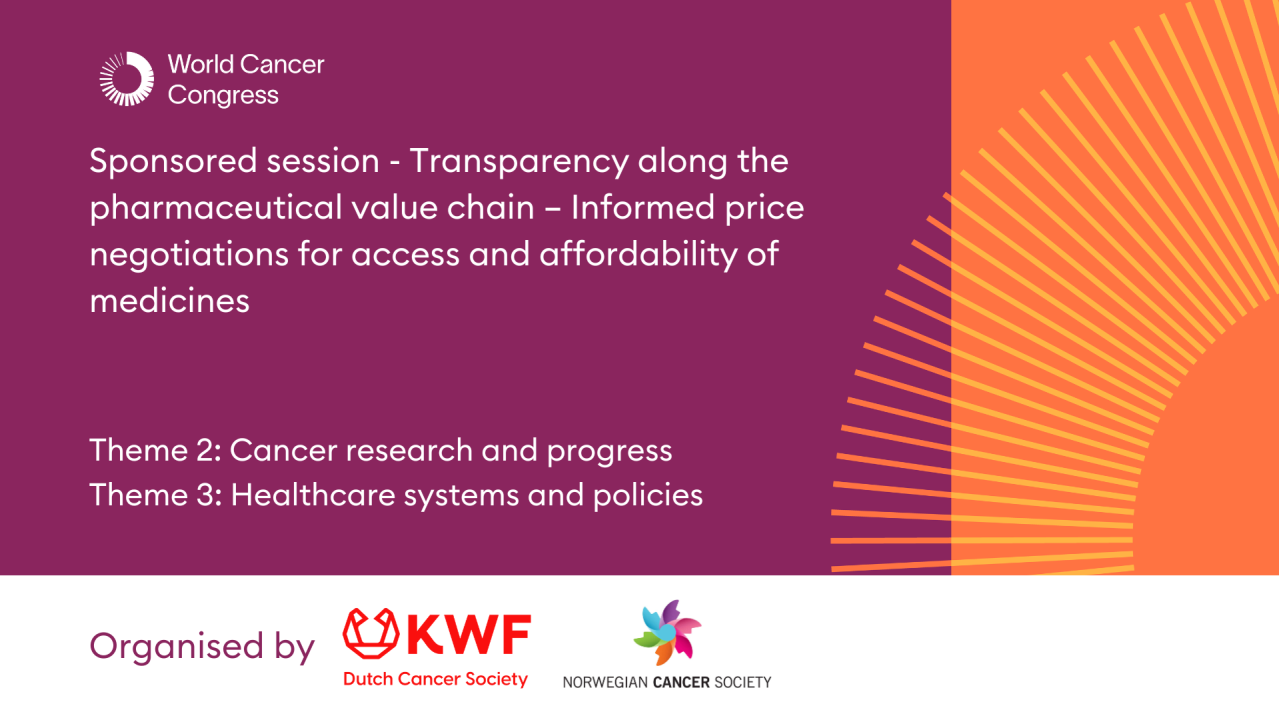 World Cancer Congress

Sponsored session - Transparency along the pharmaceutical value chain – Informed price negotiations for access and affordability of medicines

Theme 2: Cancer research and progress
Theme 3: Healthcare systems and policies

Organised by

KWF
Dutch Cancer Society

NORWEGIAN CANCER SOCIETY